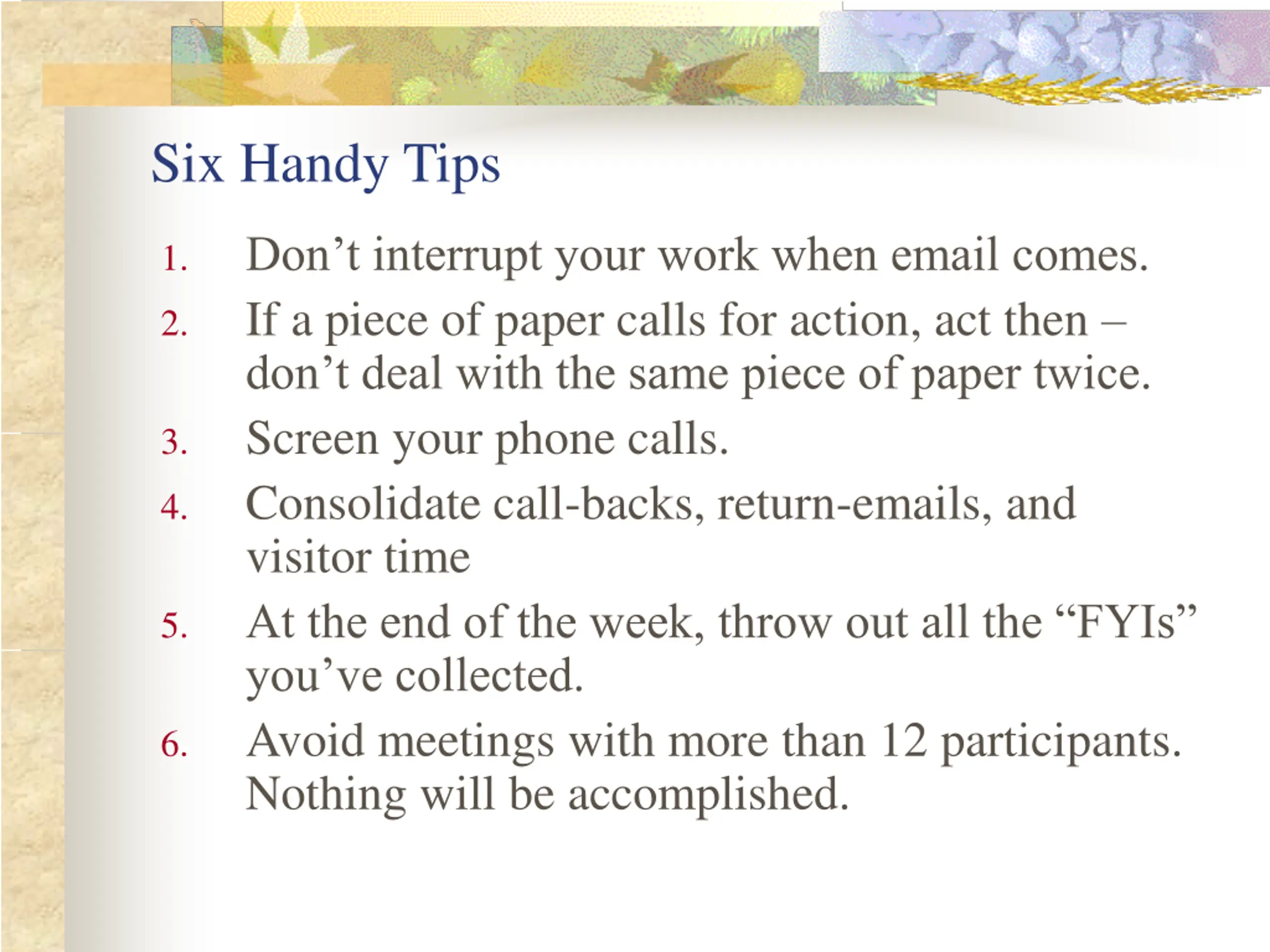 Six Handy Tips

1. Don’t interrupt your work when email comes.
2. If a piece of paper calls for action, act then – don’t deal with the same piece of paper twice.
3. Screen your phone calls.
4. Consolidate call-backs, return-emails, and visitor time
5. At the end of the week, throw out all the “FYIs” you’ve collected.
6. Avoid meetings with more than 12 participants. Nothing will be accomplished.